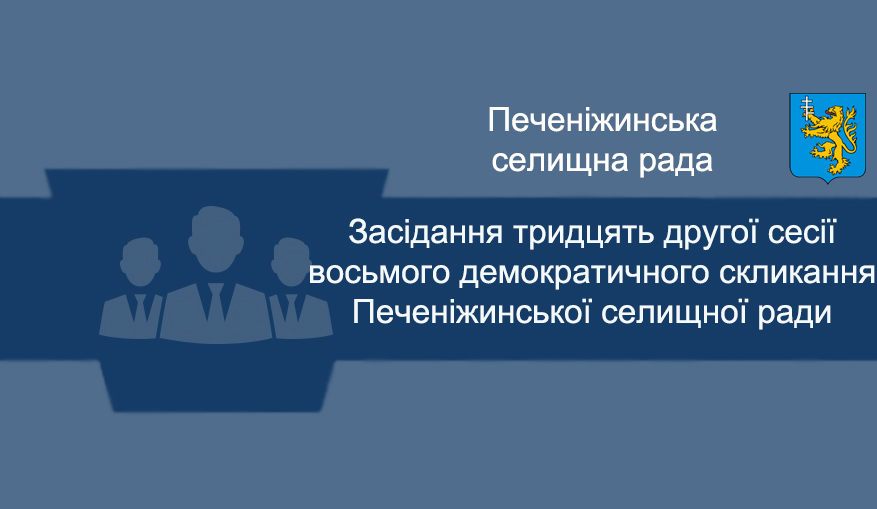 Печеніжинська селищна рада

Засідання тридцять другої сесії восьмого демократичного скликання Печеніжинської селищної ради